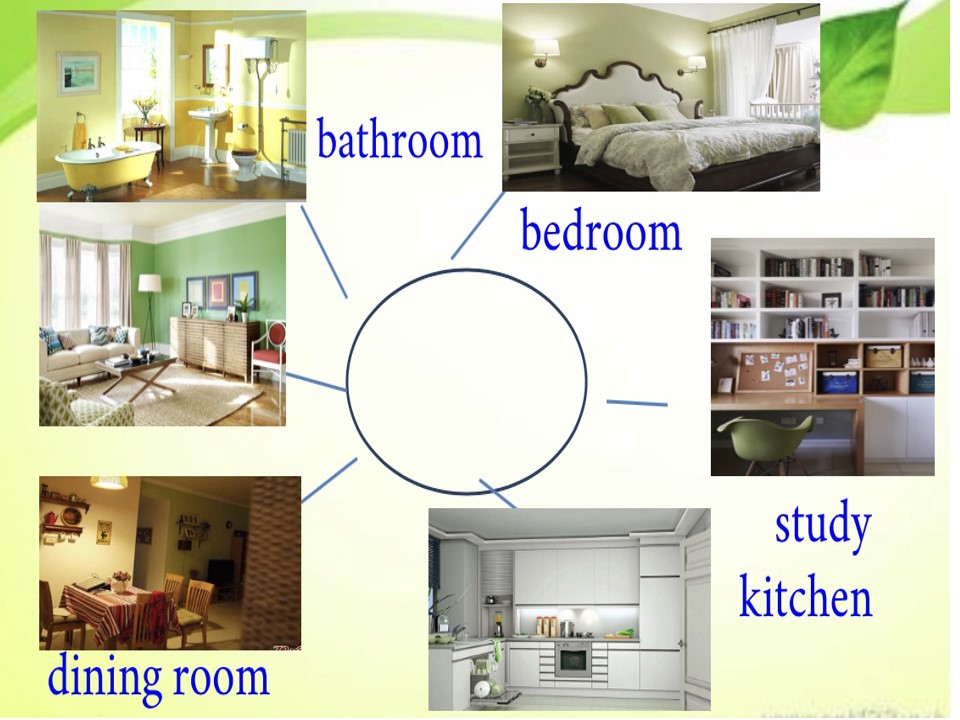 bathroom

bedroom

study

kitchen

dining room